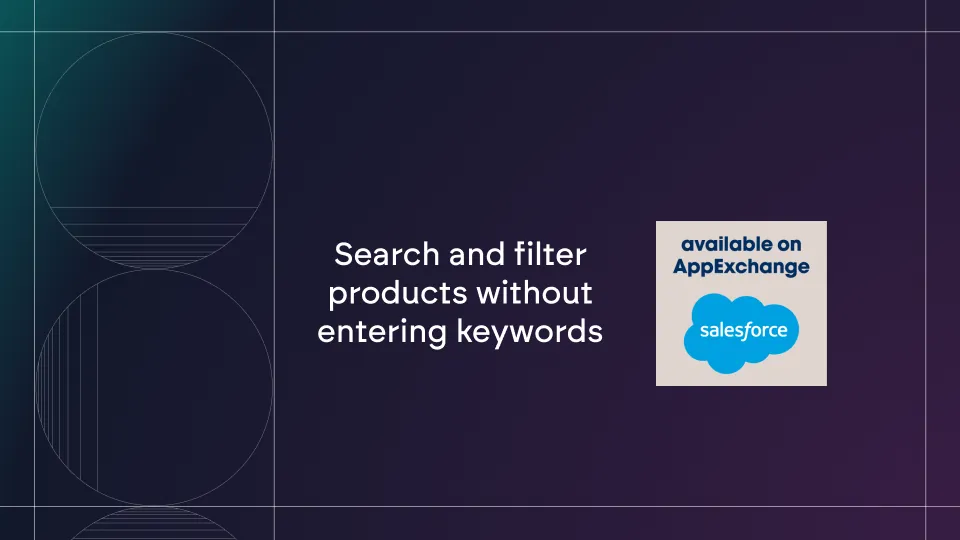 Search and filter products without entering keywords

available on AppExchange

salesforce